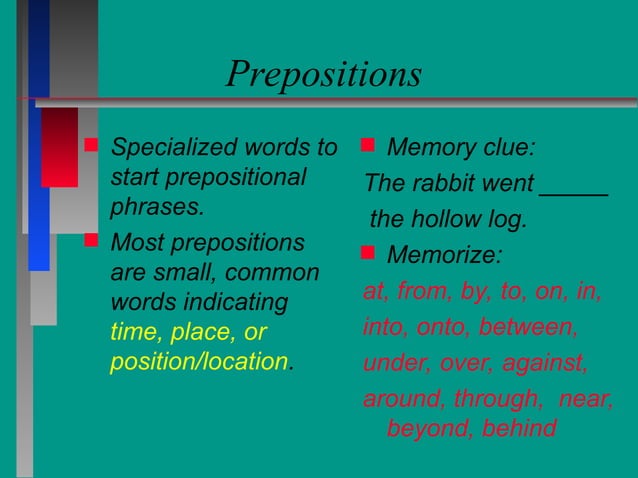 Prepositions

Specialized words to start prepositional phrases.

Most prepositions are small, common words indicating time, place, or position/location.

Memory clue:

The rabbit went _____ the hollow log.

Memorize:

at, from, by, to, on, in, into, onto, between, under, over, against, around, through, near, beyond, behind